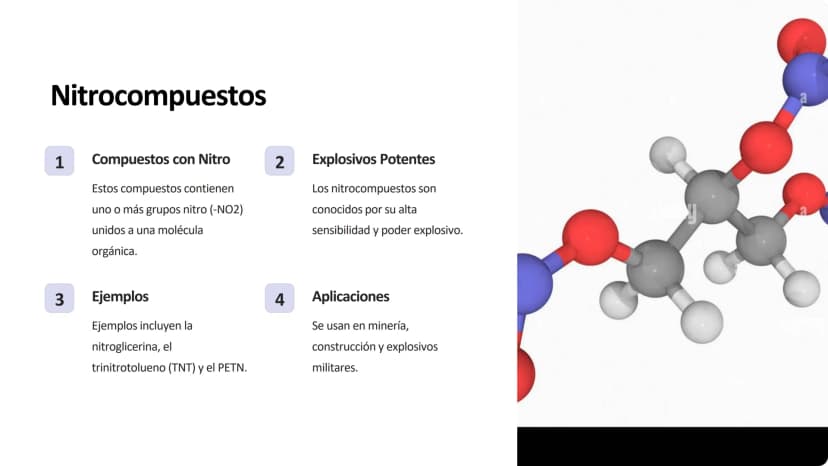 Nitrocompuestos

1

Compuestos con Nitro

Estos compuestos contienen uno o más grupos nitro (-NO2) unidos a una molécula orgánica.

2

Explosivos Potentes

Los nitrocompuestos son conocidos por su alta sensibilidad y poder explosivo.

3

Ejemplos

Ejemplos incluyen la nitroglicerina, el trinitrotolueno (TNT) y el PETN.

4

Aplicaciones

Se usan en minería, construcción y explosivos militares.